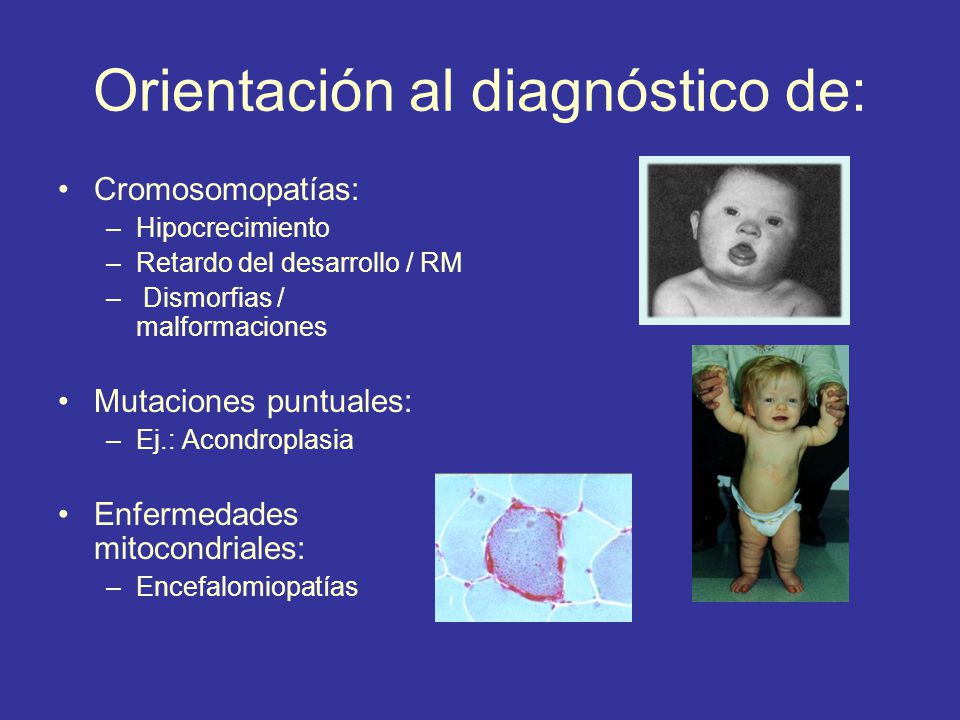 Orientación al diagnóstico de:

• Cromosomopatías:
– Hipocrecimiento
– Retardo del desarrollo / RM
– Dismorfias / malformaciones

• Mutaciones puntuales:
– Ej.: Acondroplasia

• Enfermedades mitocondriales:
– Encefalomiopatías